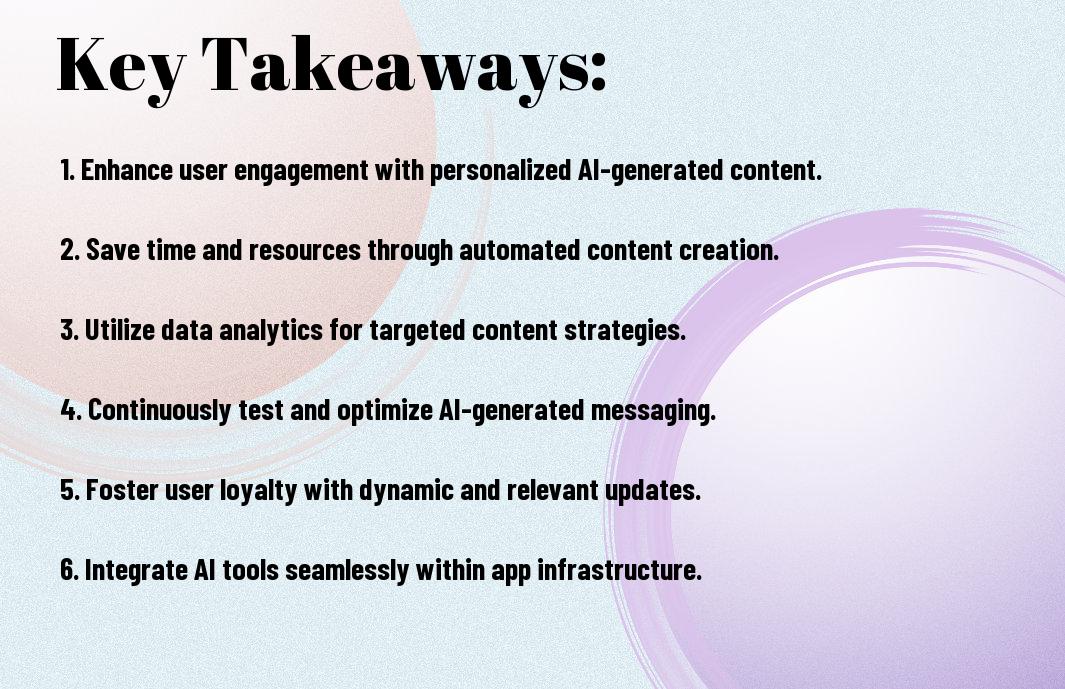 Key Takeaways:

1. Enhance user engagement with personalized AI-generated content.

2. Save time and resources through automated content creation.

3. Utilize data analytics for targeted content strategies.

4. Continuously test and optimize AI-generated messaging.

5. Foster user loyalty with dynamic and relevant updates.

6. Integrate AI tools seamlessly within app infrastructure.